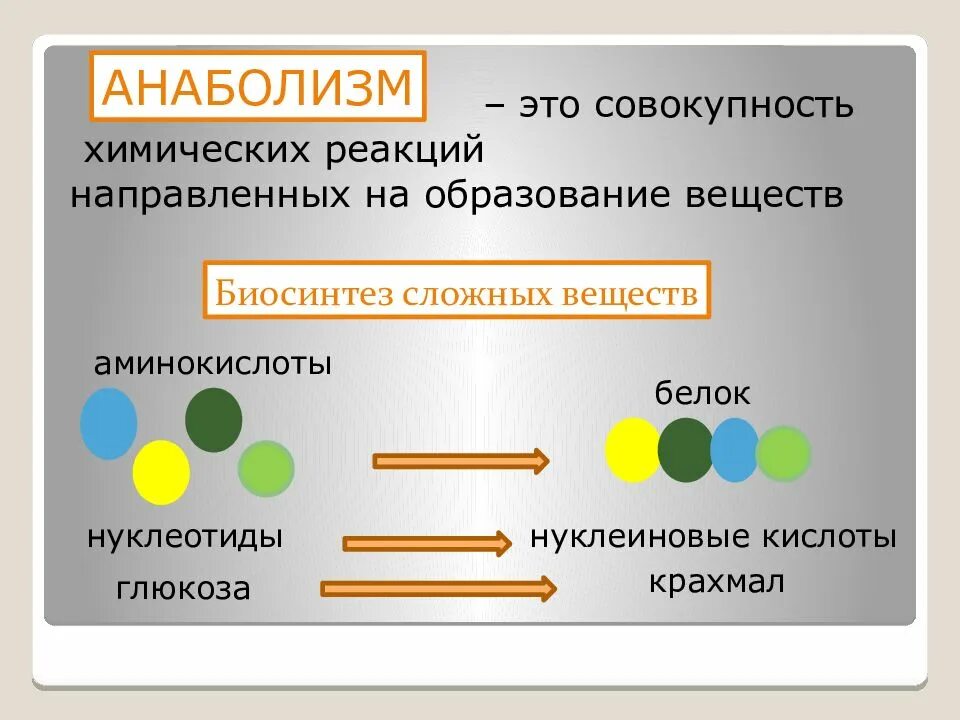 АНАБОЛИЗМ – это совокупность химических реакций направленных на образование веществ

Биосинтез сложных веществ

аминокислоты

белок

нуклеотиды

нуклеиновые кислоты

глюкоза

крахмал